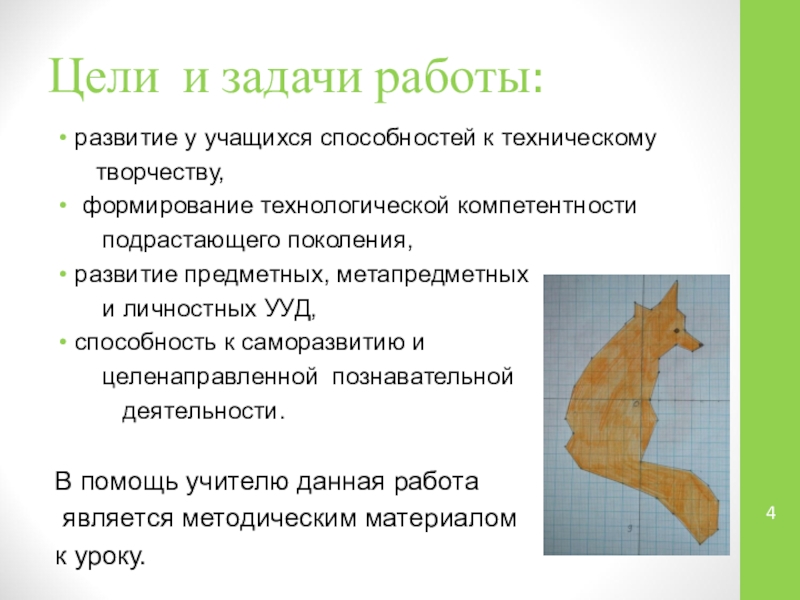 Цели и задачи работы:

• развитие у учащихся способностей к техническому творчеству,
• формирование технологической компетентности подрастающего поколения,
• развитие предметных, метапредметных и личностных УУД,
• способность к саморазвитию и целенаправленной познавательной деятельности.

В помощь учителю данная работа является методическим материалом к уроку.

4